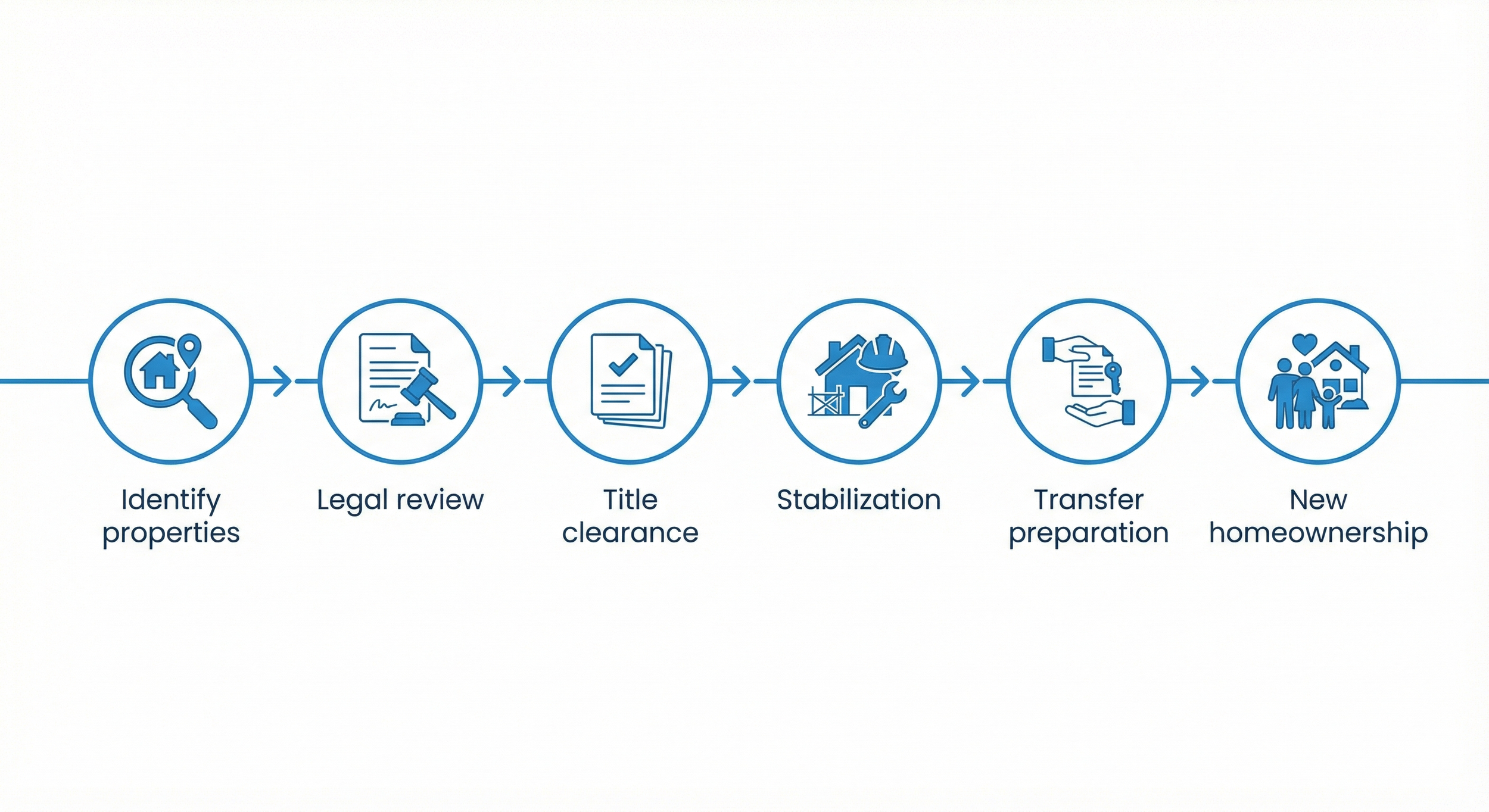 Identify properties

Legal review

Title clearance

Stabilization

Transfer preparation

New homeownership